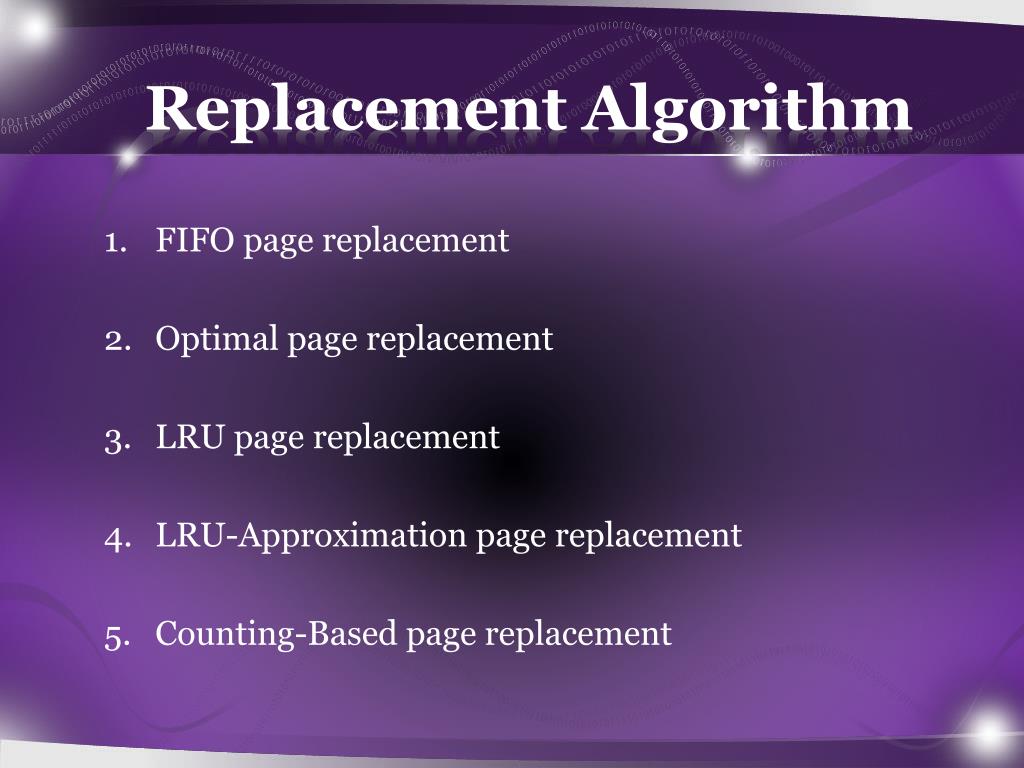 Replacement Algorithm

1. FIFO page replacement

2. Optimal page replacement

3. LRU page replacement

4. LRU-Approximation page replacement

5. Counting-Based page replacement